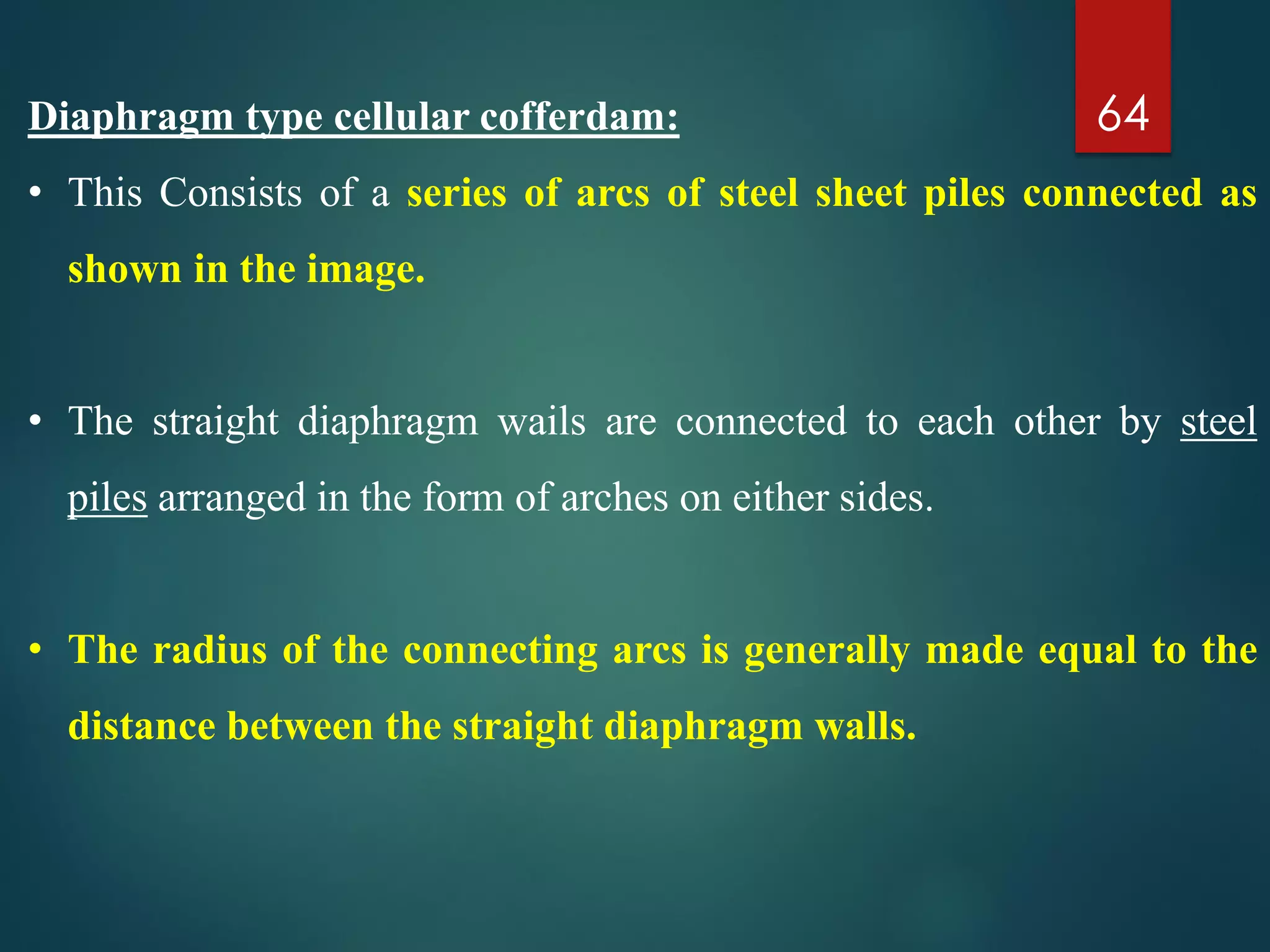 Diaphragm type cellular cofferdam:

64

• This Consists of a series of arcs of steel sheet piles connected as shown in the image.

• The straight diaphragm wails are connected to each other by steel piles arranged in the form of arches on either sides.

• The radius of the connecting arcs is generally made equal to the distance between the straight diaphragm walls.